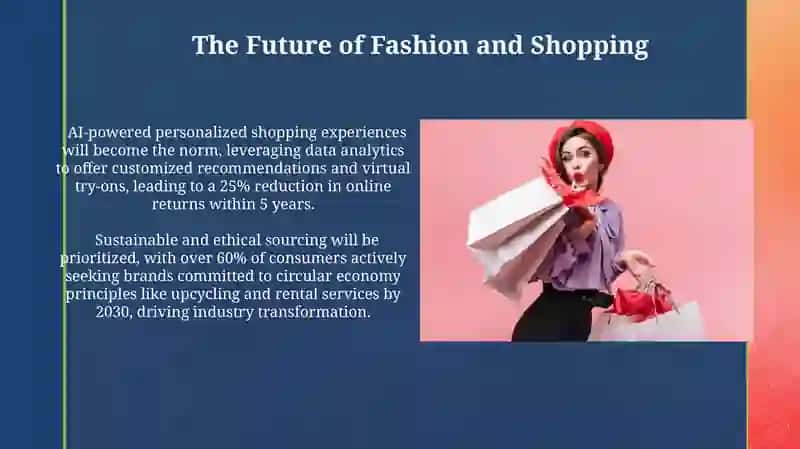 The Future of Fashion and Shopping

AI-powered personalized shopping experiences will become the norm, leveraging data analytics to offer customized recommendations and virtual try-ons, leading to a 25% reduction in online returns within 5 years.

Sustainable and ethical sourcing will be prioritized, with over 60% of consumers actively seeking brands committed to circular economy principles like upcycling and rental services by 2030, driving industry transformation.